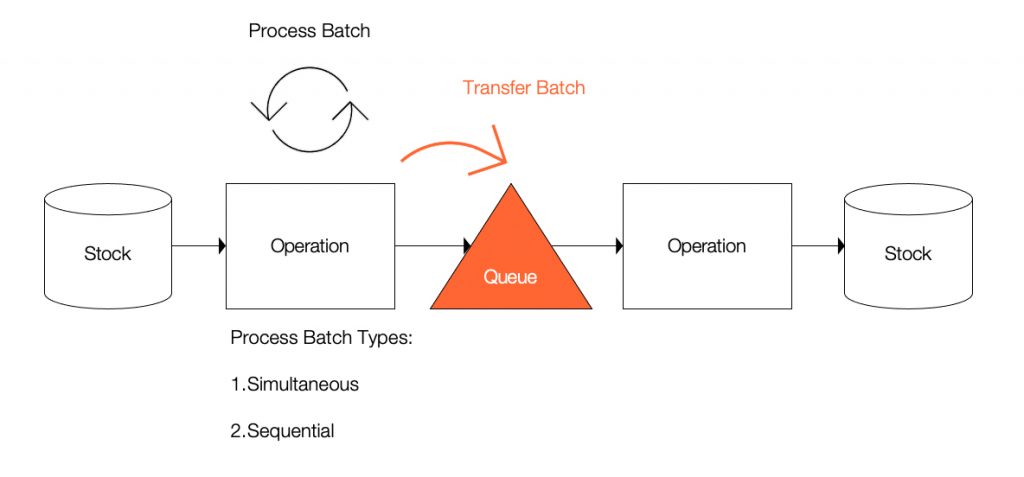 Process Batch

Transfer Batch

Stock

Operation

Queue

Operation

Stock

Process Batch Types:

1.Simultaneous

2.Sequential